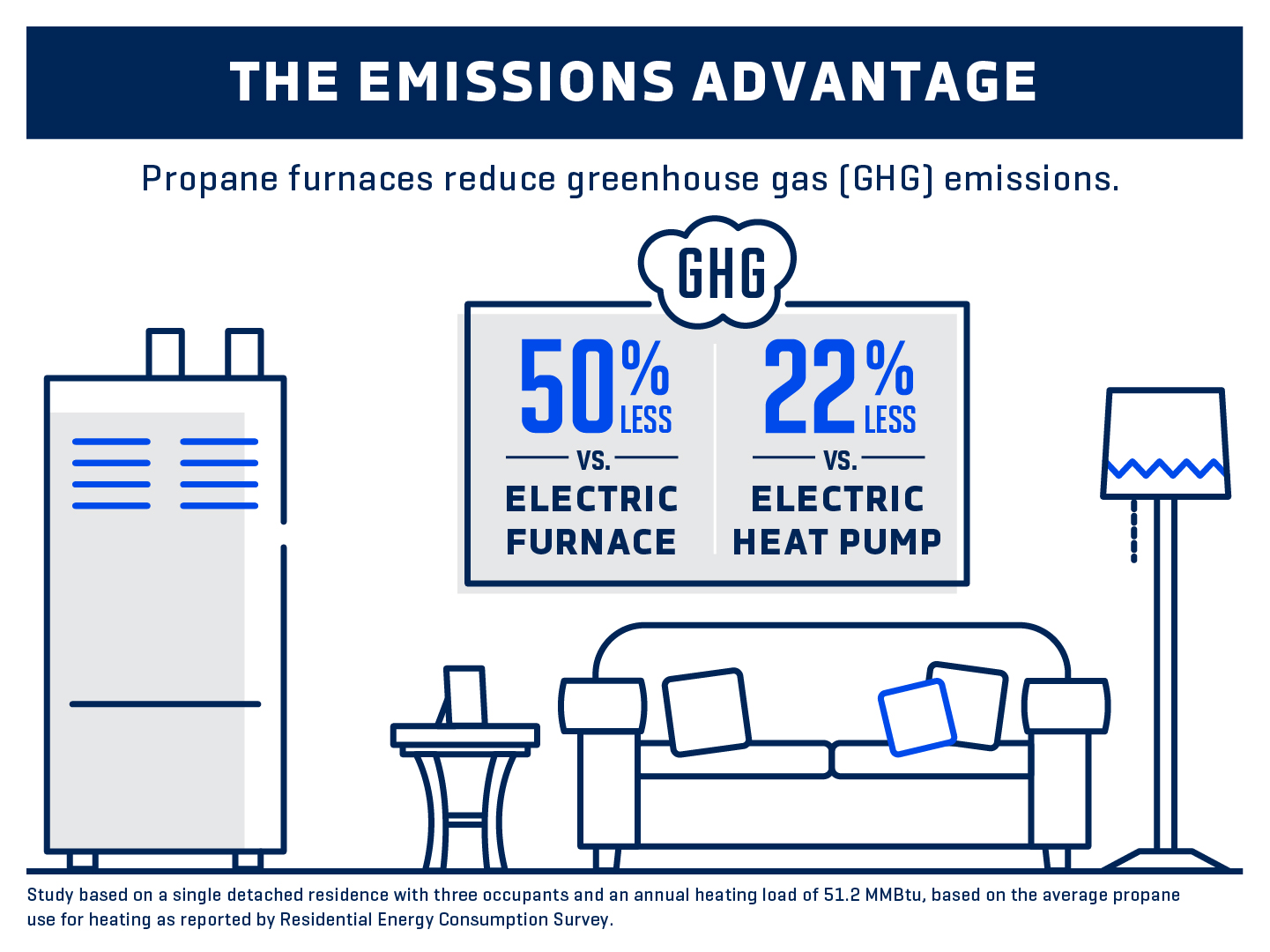 THE EMISSIONS ADVANTAGE

Propane furnaces reduce greenhouse gas (GHG) emissions.

GHG

50% LESS VS. ELECTRIC FURNACE

22% LESS VS. ELECTRIC HEAT PUMP

Study based on a single detached residence with three occupants and an annual heating load of 51.2 MMBtu, based on the average propane use for heating as reported by Residential Energy Consumption Survey.